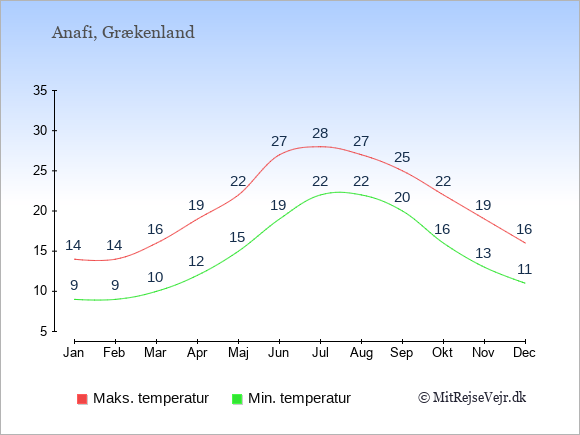 Anafi, Grækenland

35
30
25
20
15
10
5

14 14 16 19 22 27 28 27 25 22 19 16

9 9 10 12 15 19 22 22 20 16 13 11

Jan Feb Mar Apr Maj Jun Jul Aug Sep Okt Nov Dec

Maks. temperatur
Min. temperatur
© MitRejseVejr.dk